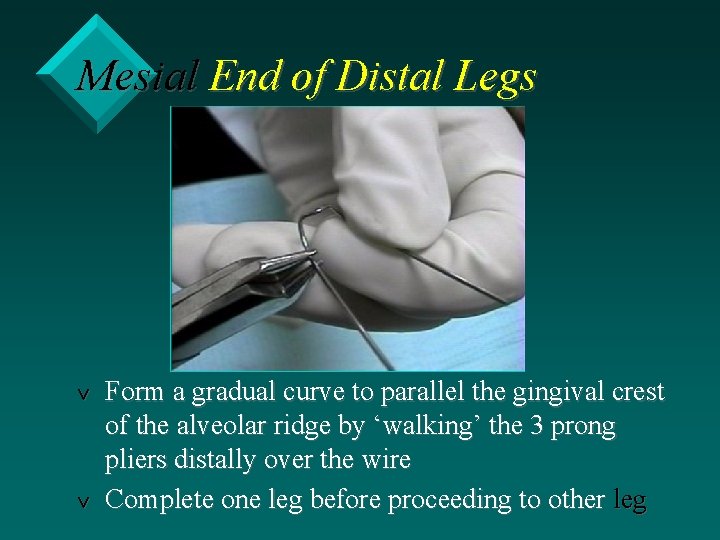 Mesial End of Distal Legs

v Form a gradual curve to parallel the gingival crest of the alveolar ridge by ‘walking’ the 3 prong pliers distally over the wire

v Complete one leg before proceeding to other leg